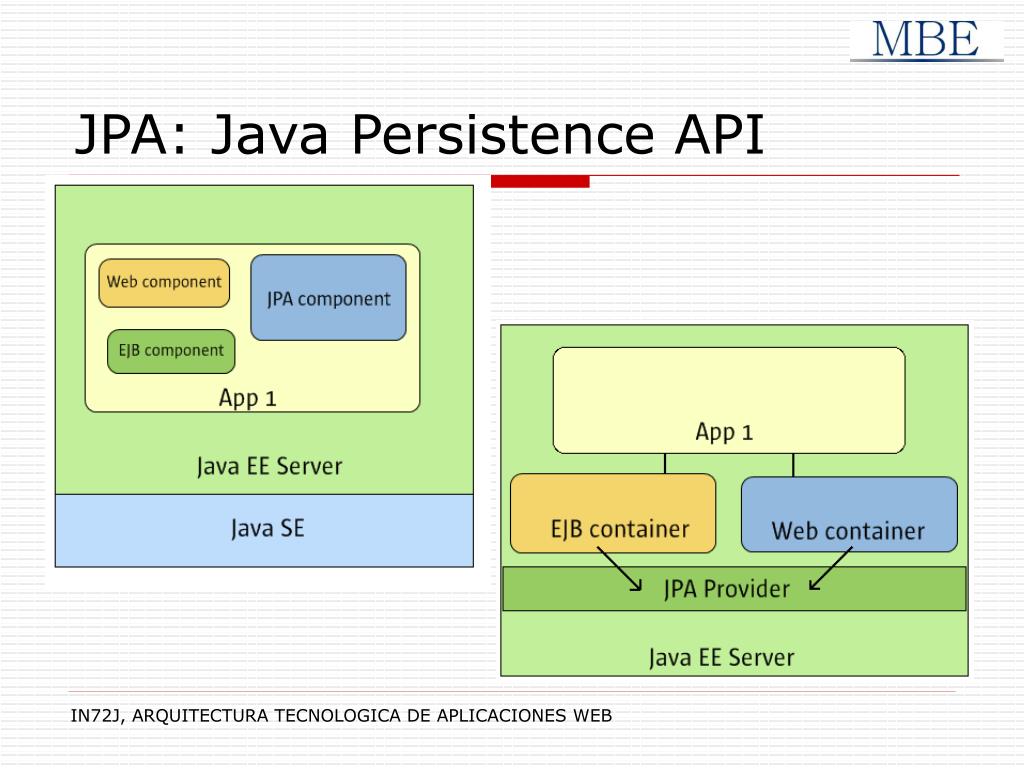 MBE

JPA: Java Persistence API

Web component

JPA component

EJB component

App 1

Java EE Server

Java SE

App 1

EJB container

Web container

JPA Provider

Java EE Server

IN72J, ARQUITECTURA TECNOLOGICA DE APLICACIONES WEB